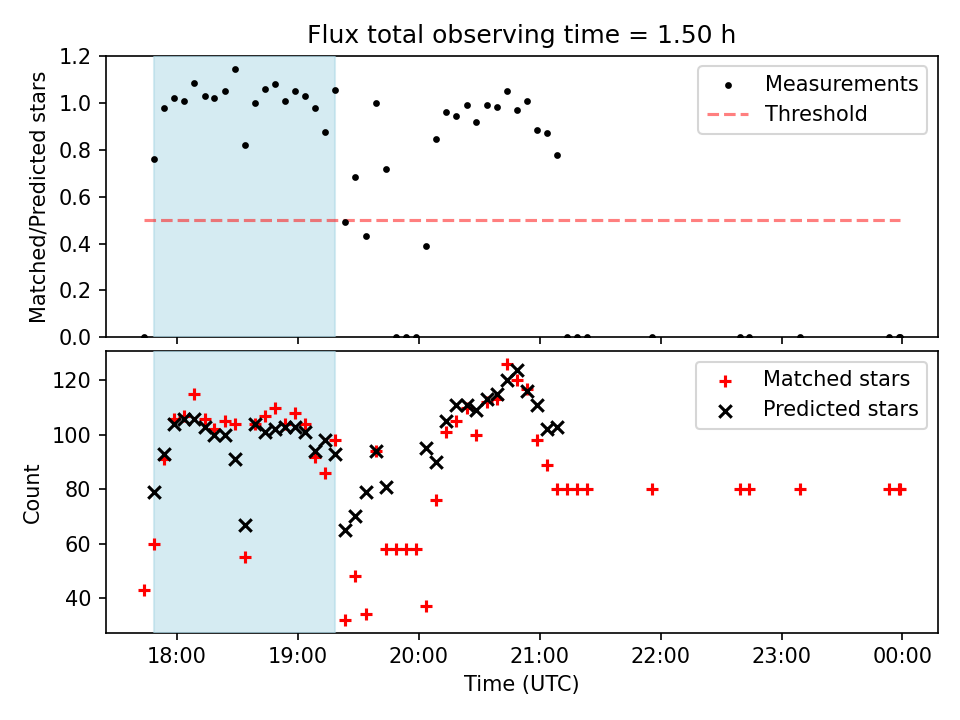 Flux total observing time = 1.50 h

Matched/Predicted stars

1.2
1.0
0.8
0.6
0.4
0.2
0.0

Measurements
Threshold

Count

120
100
80
60
40

Matched stars
Predicted stars

18:00
19:00
20:00
21:00
22:00
23:00
00:00

Time (UTC)